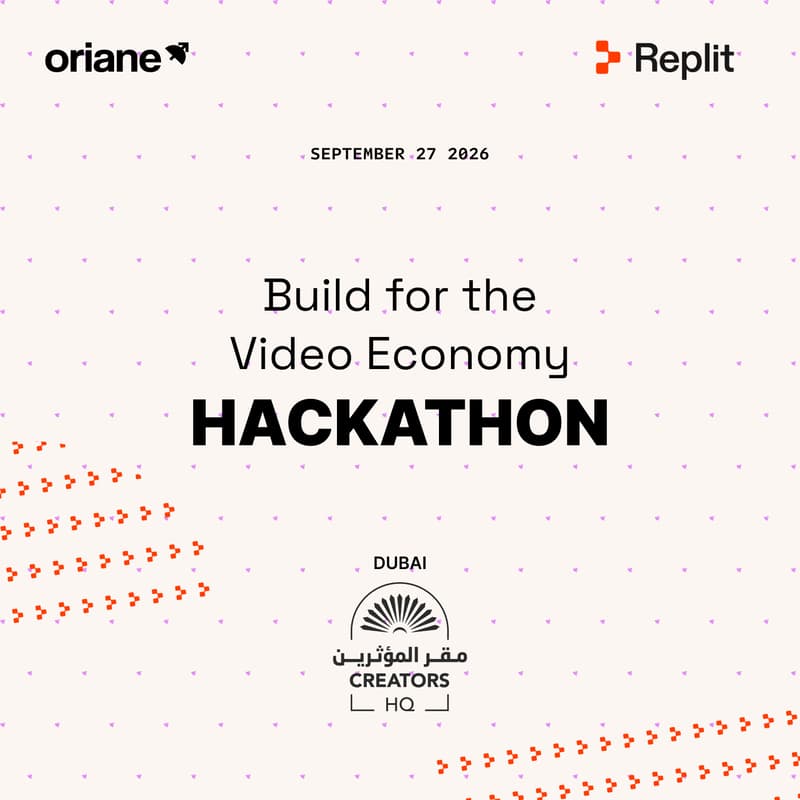 oriane

Replit

SEPTEMBER 27 2026

Build for the Video Economy
HACKATHON

DUBAI

مقر المؤثرين
CREATORS
HQ